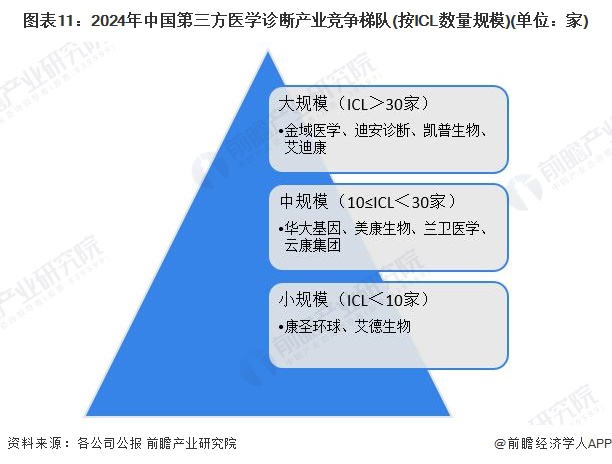 图表11：2024年中国第三方医学诊断产业竞争梯队(按ICL数量规模)(单位：家)

大规模（ICL＞30家）
•金域医学、迪安诊断、凯普生物、艾迪康

中规模（10≤ICL＜30家）
•华大基因、美康生物、兰卫医学、云康集团

小规模（ICL＜10家）
•康圣环球、艾德生物

前瞻产业研究院

资料来源：各公司公报 前瞻产业研究院

@前瞻经济学人APP